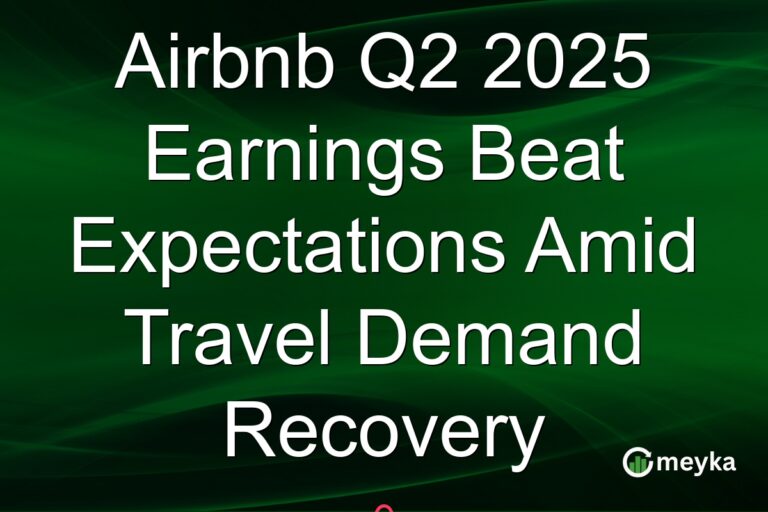 Airbnb Q2 2025 Earnings Beat Expectations Amid Travel Demand Recovery

meyka